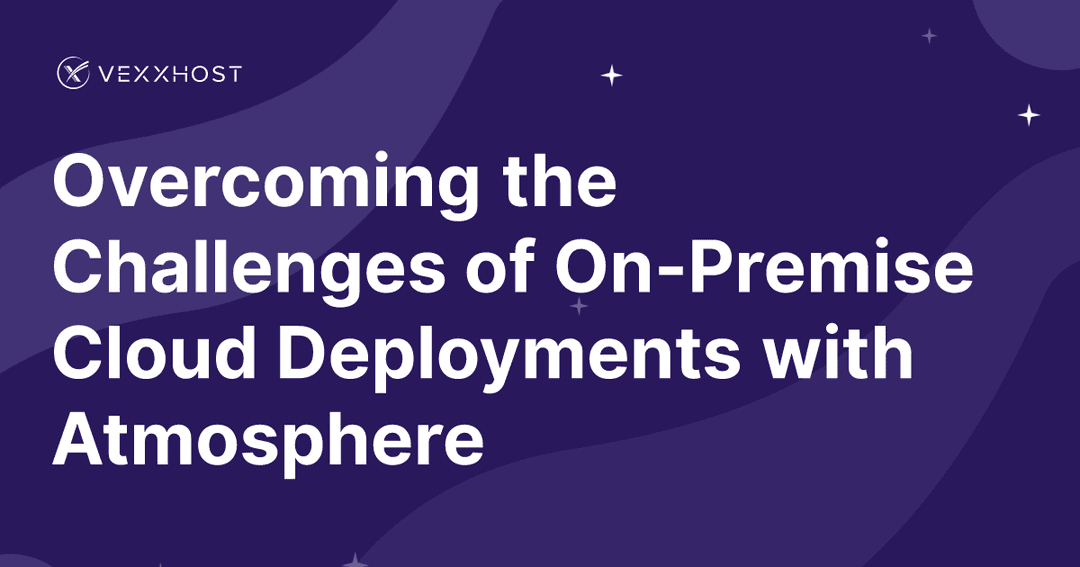 VEXXHOST

Overcoming the Challenges of On-Premise Cloud Deployments with Atmosphere